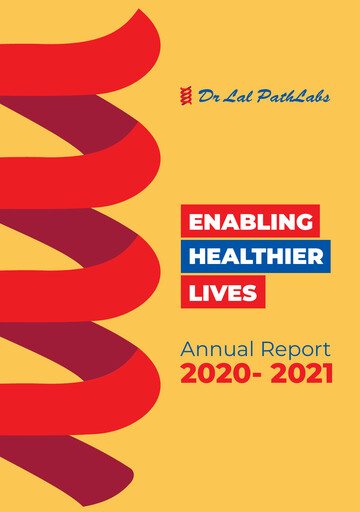 Dr Lal PathLabs

ENABLING
HEALTHIER
LIVES

Annual Report
2020- 2021